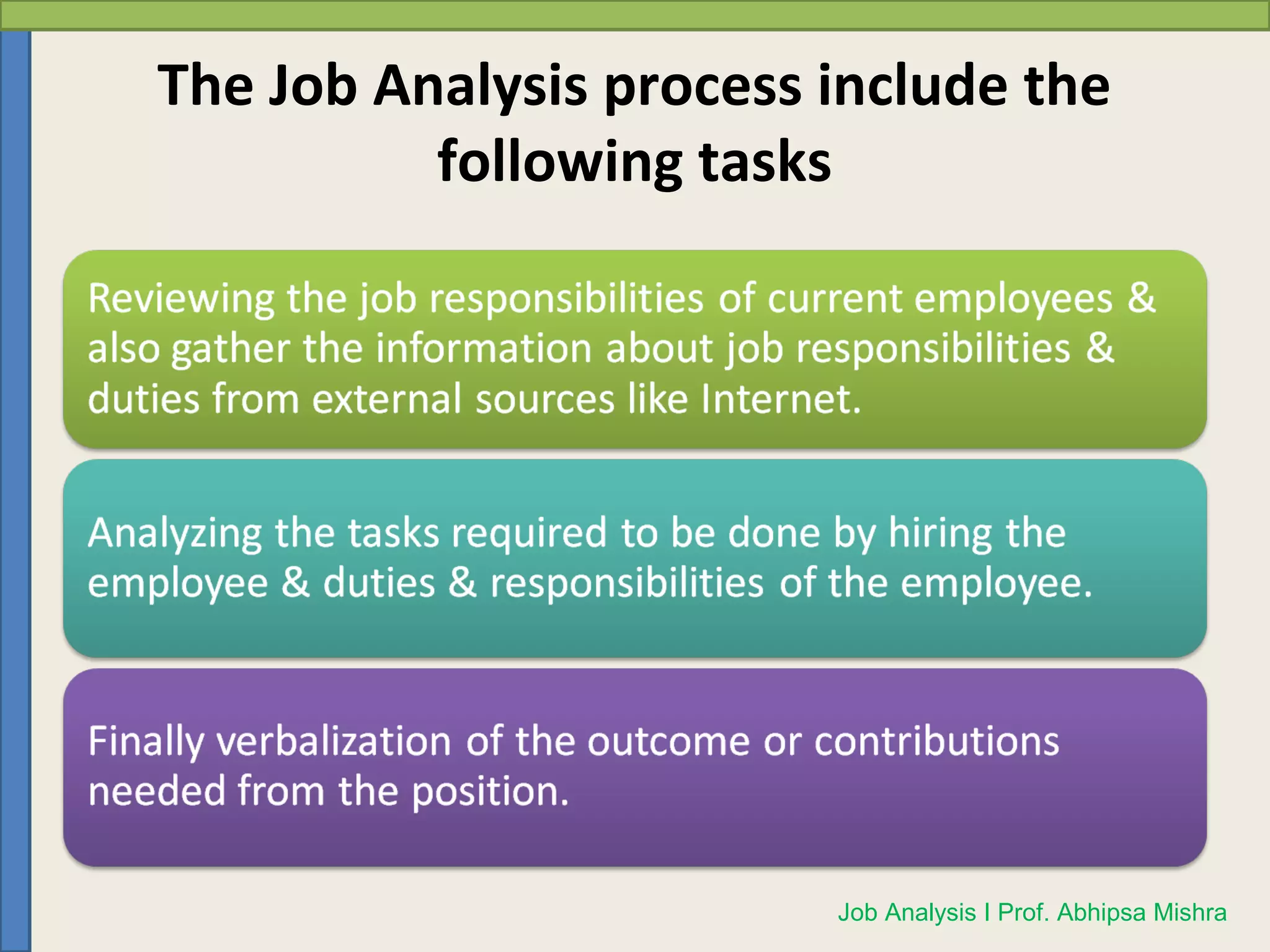 The Job Analysis process include the following tasks

Reviewing the job responsibilities of current employees & also gather the information about job responsibilities & duties from external sources like Internet.

Analyzing the tasks required to be done by hiring the employee & duties & responsibilities of the employee.

Finally verbalization of the outcome or contributions needed from the position.

Job Analysis I Prof. Abhipsa Mishra